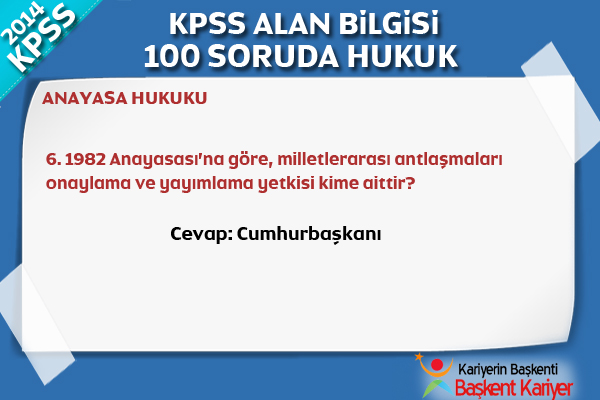 2014 KPSS

KPSS ALAN BİLGİSİ
100 SORUDA HUKUK

ANAYASA HUKUKU

6. 1982 Anayasası'na göre, milletlerarası antlaşmaları onaylama ve yayımlama yetkisi kime aittir?

Cevap: Cumhurbaşkanı

Kariyerin Başkenti
Başkent Kariyer